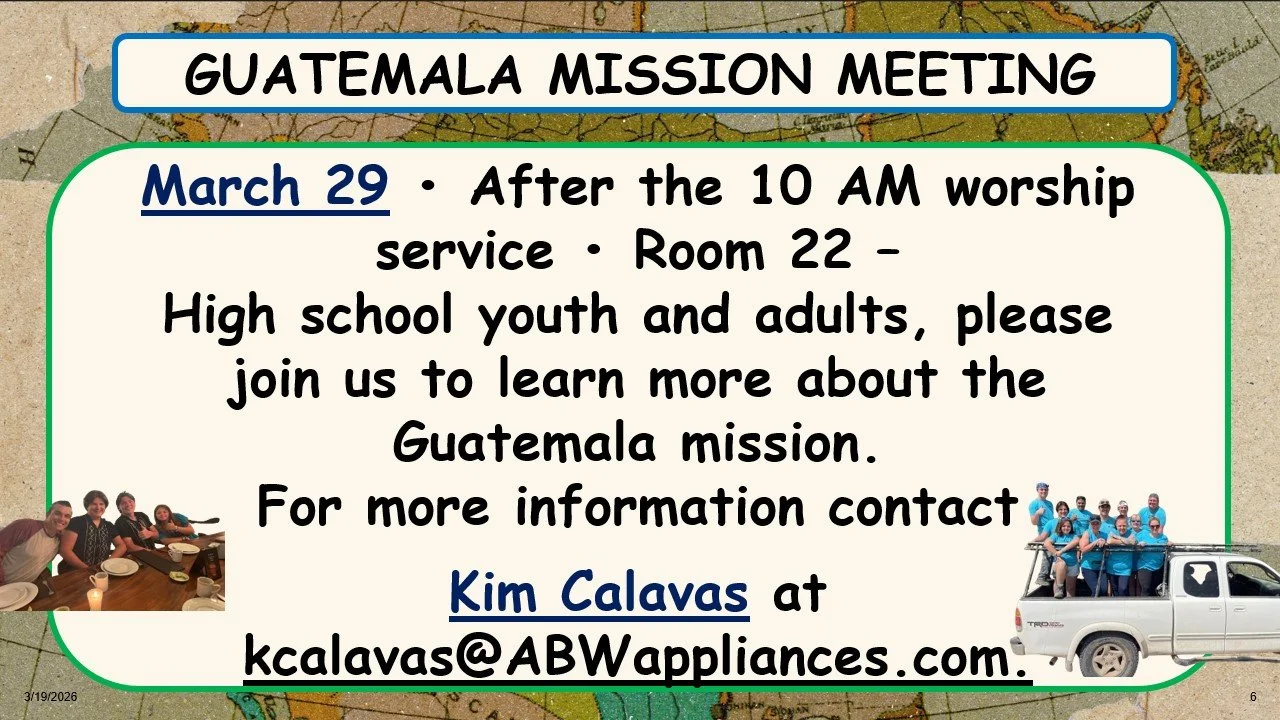 GUATEMALA MISSION MEETING

March 29 • After the 10 AM worship service • Room 22 –
High school youth and adults, please join us to learn more about the Guatemala mission.
For more information contact

Kim Calavas at kcalavas@ABWappliances.com.

3/19/2026

6